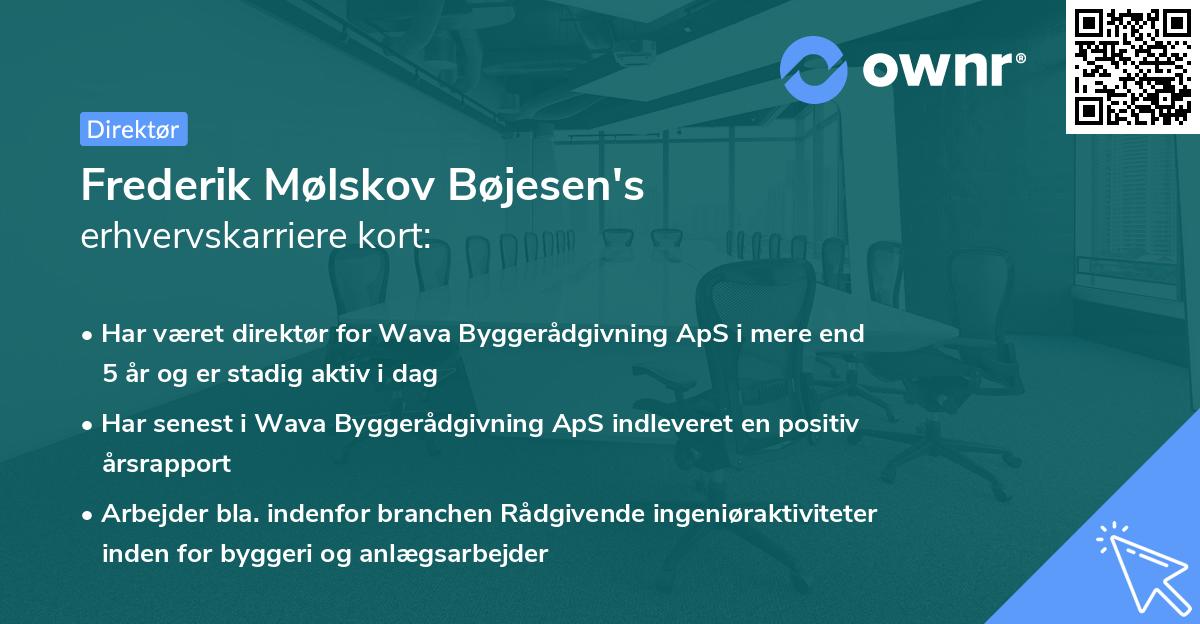 ownr®

Direktør

Frederik Mølskov Bøjesen's
erhvervskarriere kort:

• Har været direktør for Wava Byggerådgivning ApS i mere end 5 år og er stadig aktiv i dag

• Har senest i Wava Byggerådgivning ApS indleveret en positiv årsrapport

• Arbejder bla. indenfor branchen Rådgivende ingeniøraktiviteter inden for byggeri og anlægsarbejder